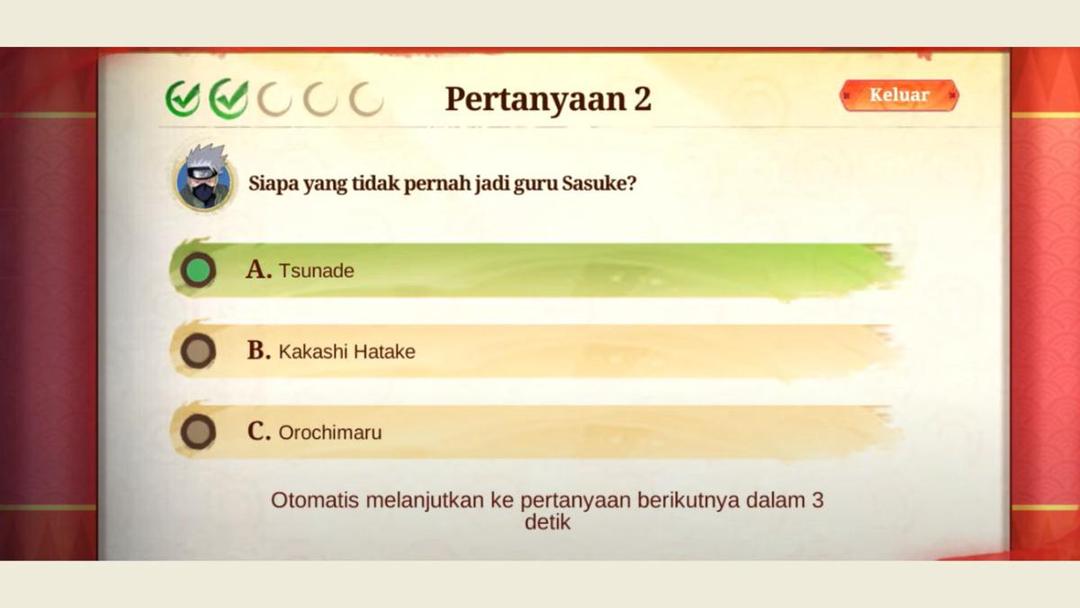 Pertanyaan 2

Keluar

Siapa yang tidak pernah jadi guru Sasuke?

A. Tsunade

B. Kakashi Hatake

C. Orochimaru

Otomatis melanjutkan ke pertanyaan berikutnya dalam 3 detik